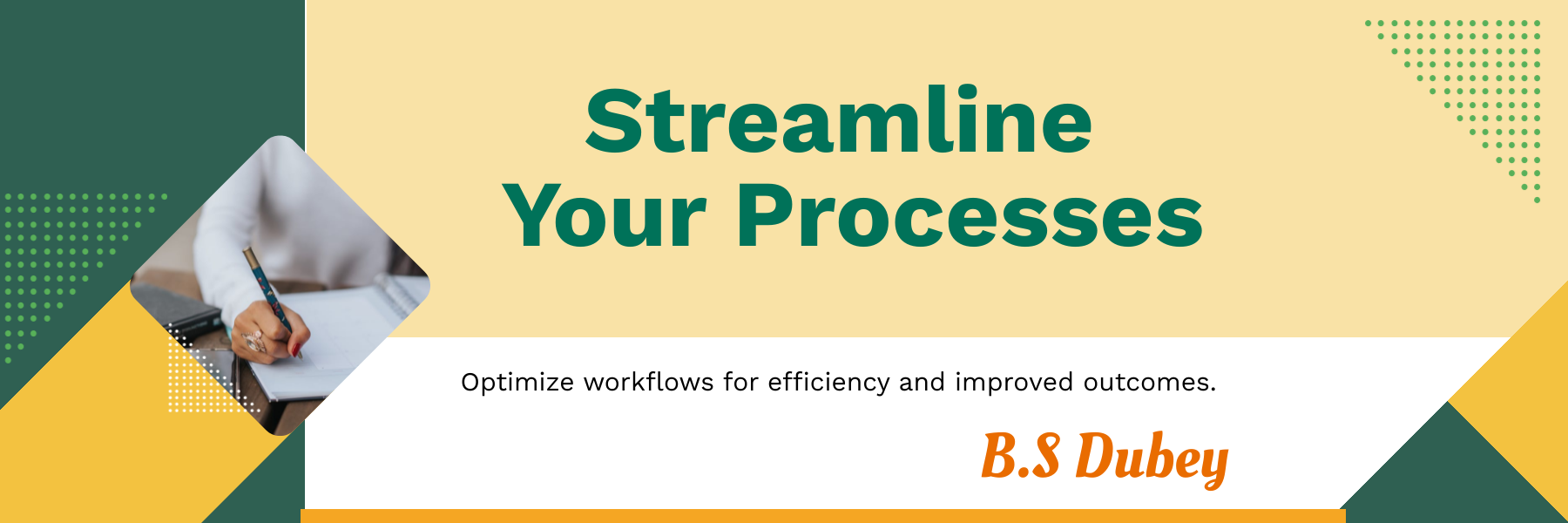 Streamline
Your Processes

Optimize workflows for efficiency and improved outcomes.

B.S Dubey